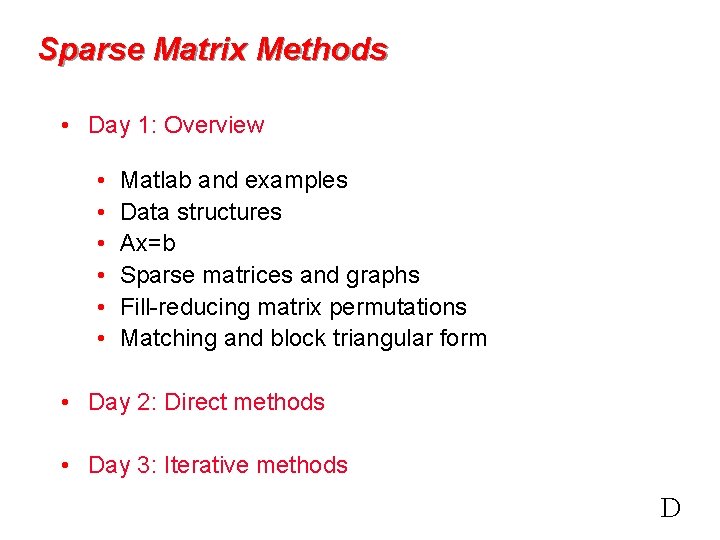 Sparse Matrix Methods

• Day 1: Overview

• Matlab and examples
• Data structures
• Ax=b
• Sparse matrices and graphs
• Fill-reducing matrix permutations
• Matching and block triangular form

• Day 2: Direct methods

• Day 3: Iterative methods

D